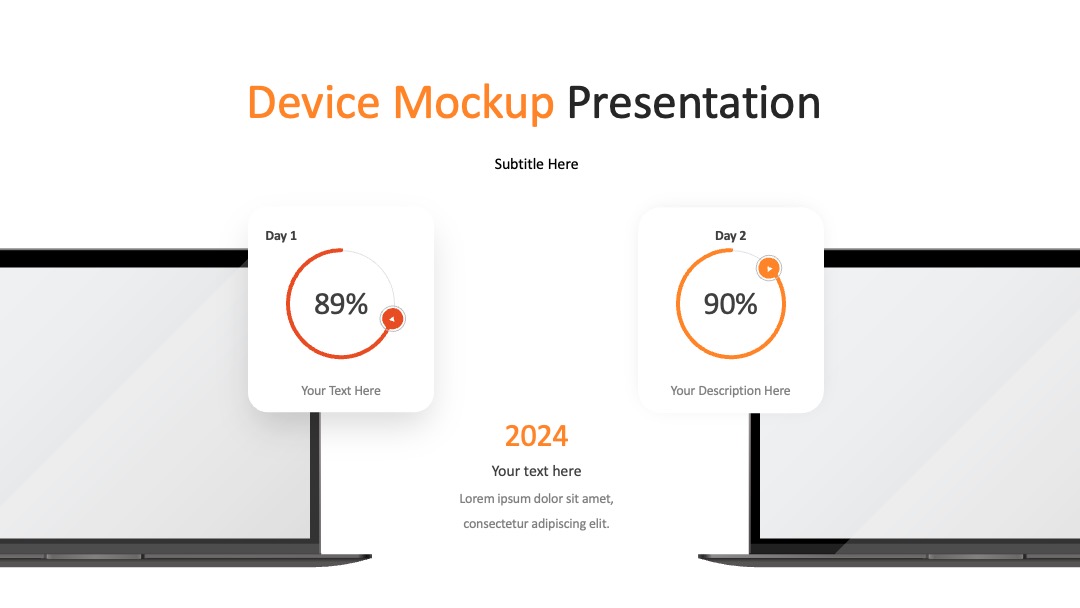 Device Mockup Presentation

Subtitle Here

Day 1

89%

Your Text Here

Day 2

90%

Your Description Here

2024

Your text here

Lorem ipsum dolor sit amet, consectetur adipiscing elit.